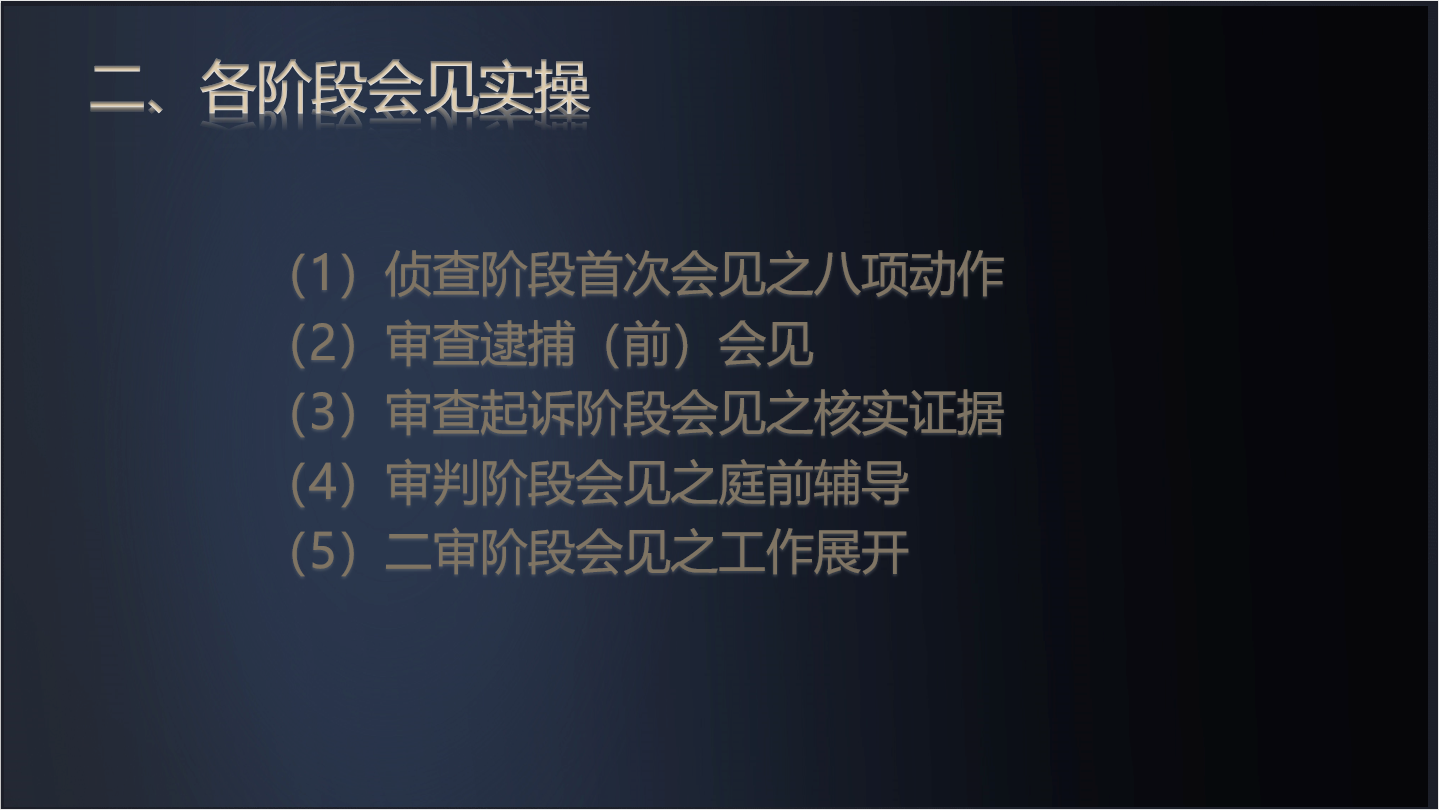 二、各阶段会见实操

（1）侦查阶段首次会见之八项动作
（2）审查逮捕（前）会见
（3）审查起诉阶段会见之核实证据
（4）审判阶段会见之庭前辅导
（5）二审阶段会见之工作展开